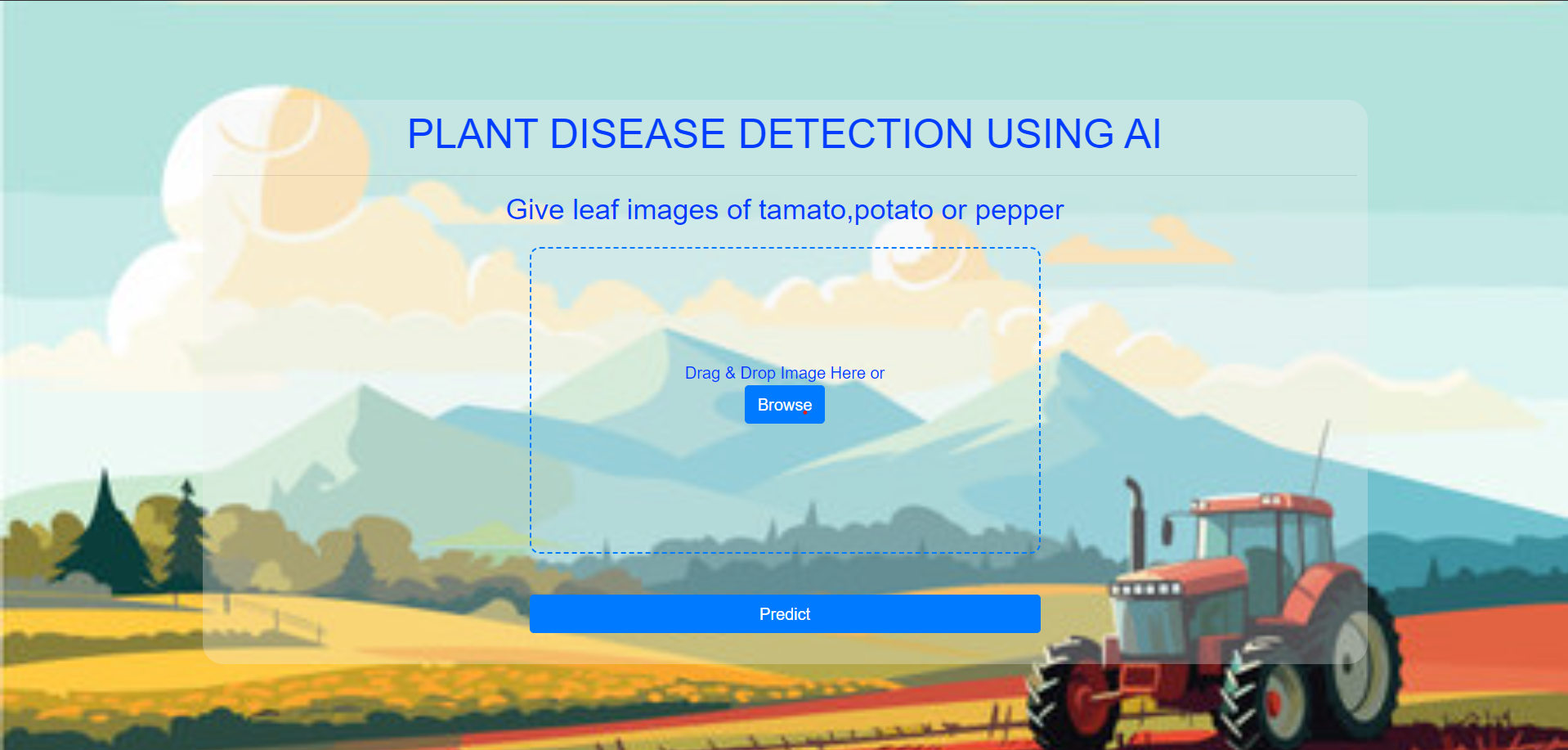 PLANT DISEASE DETECTION USING AI

Give leaf images of tamato,potato or pepper

Drag & Drop Image Here or

Browse

Predict